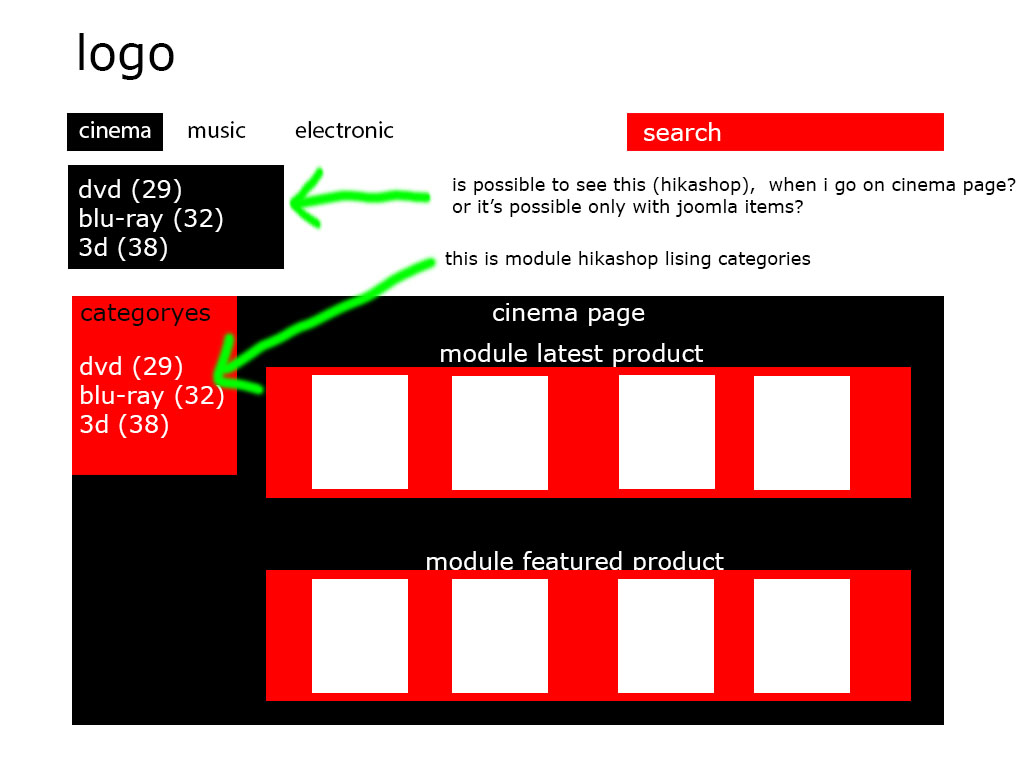 logo

cinema music electronic

search

dvd (29)
blu-ray (32)
3d (38)

is possible to see this (hikashop), when i go on cinema page?
or it's possible only with joomla items?

this is module hikashop lising categories

categoryes

dvd (29)
blu-ray (32)
3d (38)

cinema page

module latest product

module featured product